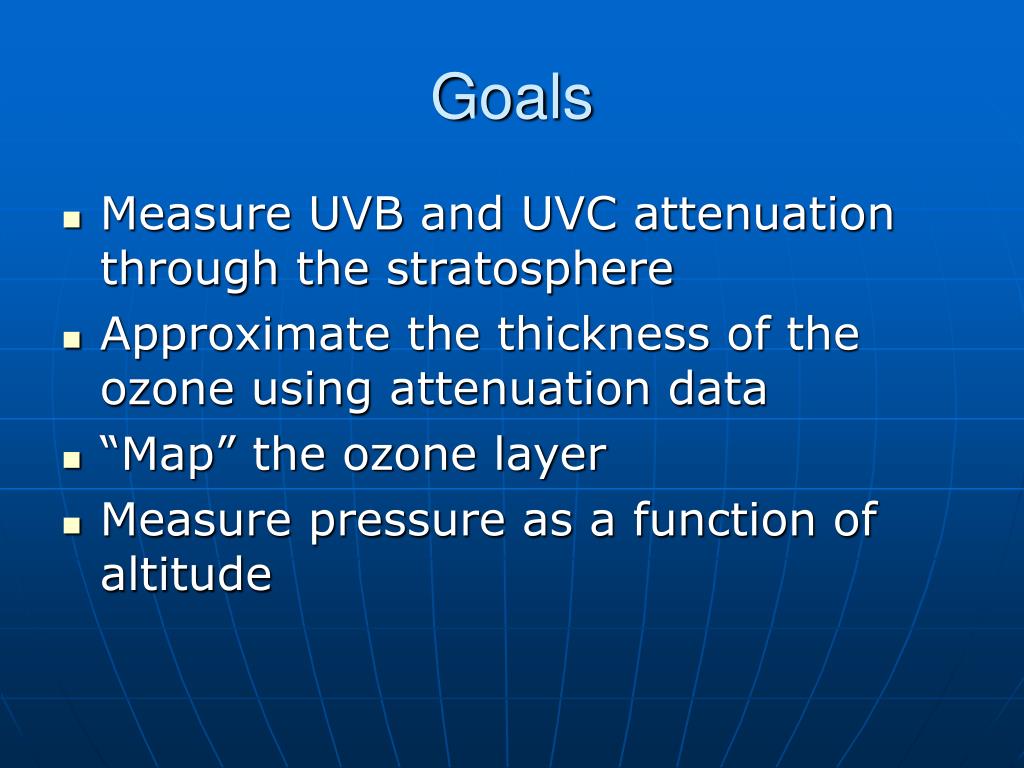 Goals

- Measure UVB and UVC attenuation through the stratosphere
- Approximate the thickness of the ozone using attenuation data
- “Map” the ozone layer
- Measure pressure as a function of altitude